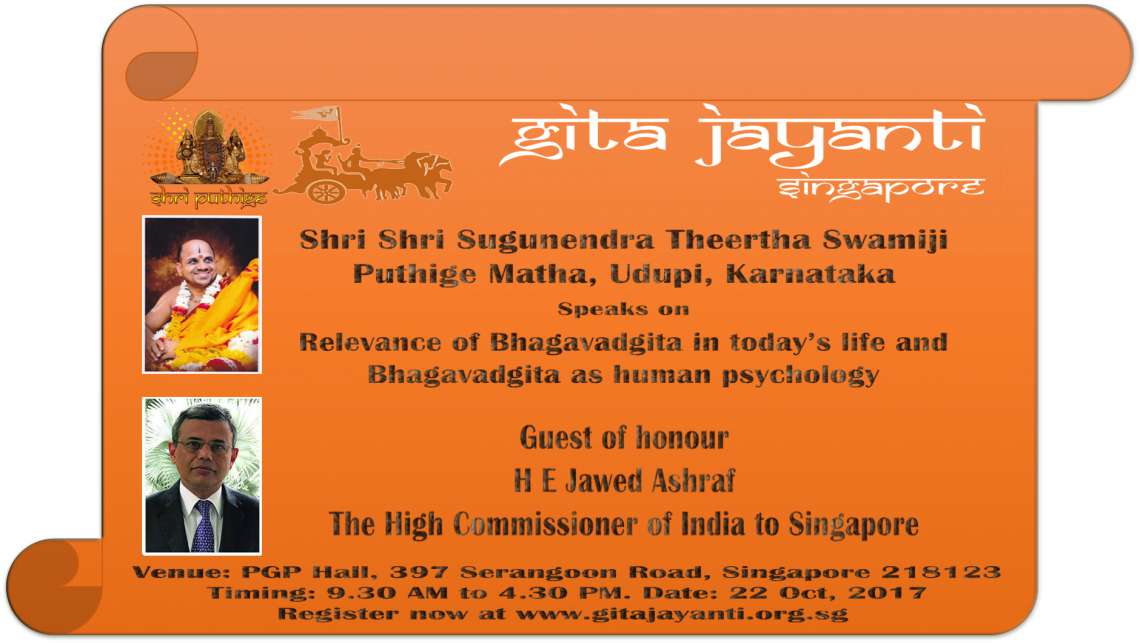 shri puthige

gita jayanti
singapore

Shri Shri Sugunendra Theertha Swamiji
Puthige Matha, Udupi, Karnataka
Speaks on
Relevance of Bhagavadgita in today's life and Bhagavadgita as human psychology

Guest of honour
H E Jawed Ashraf
The High Commissioner of India to Singapore

Venue: PGP Hall, 397 Serangoon Road, Singapore 218123
Timing: 9.30 AM to 4.30 PM. Date: 22 Oct, 2017
Register now at www.gitajayanti.org.sg